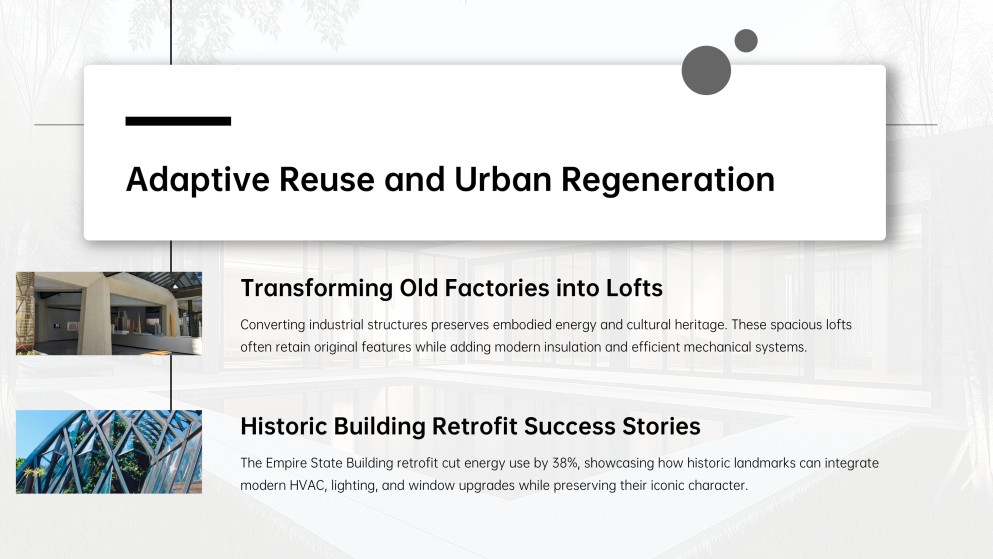 Adaptive Reuse and Urban Regeneration

Transforming Old Factories into Lofts

Converting industrial structures preserves embodied energy and cultural heritage. These spacious lofts often retain original features while adding modern insulation and efficient mechanical systems.

Historic Building Retrofit Success Stories

The Empire State Building retrofit cut energy use by 38%, showcasing how historic landmarks can integrate modern HVAC, lighting, and window upgrades while preserving their iconic character.